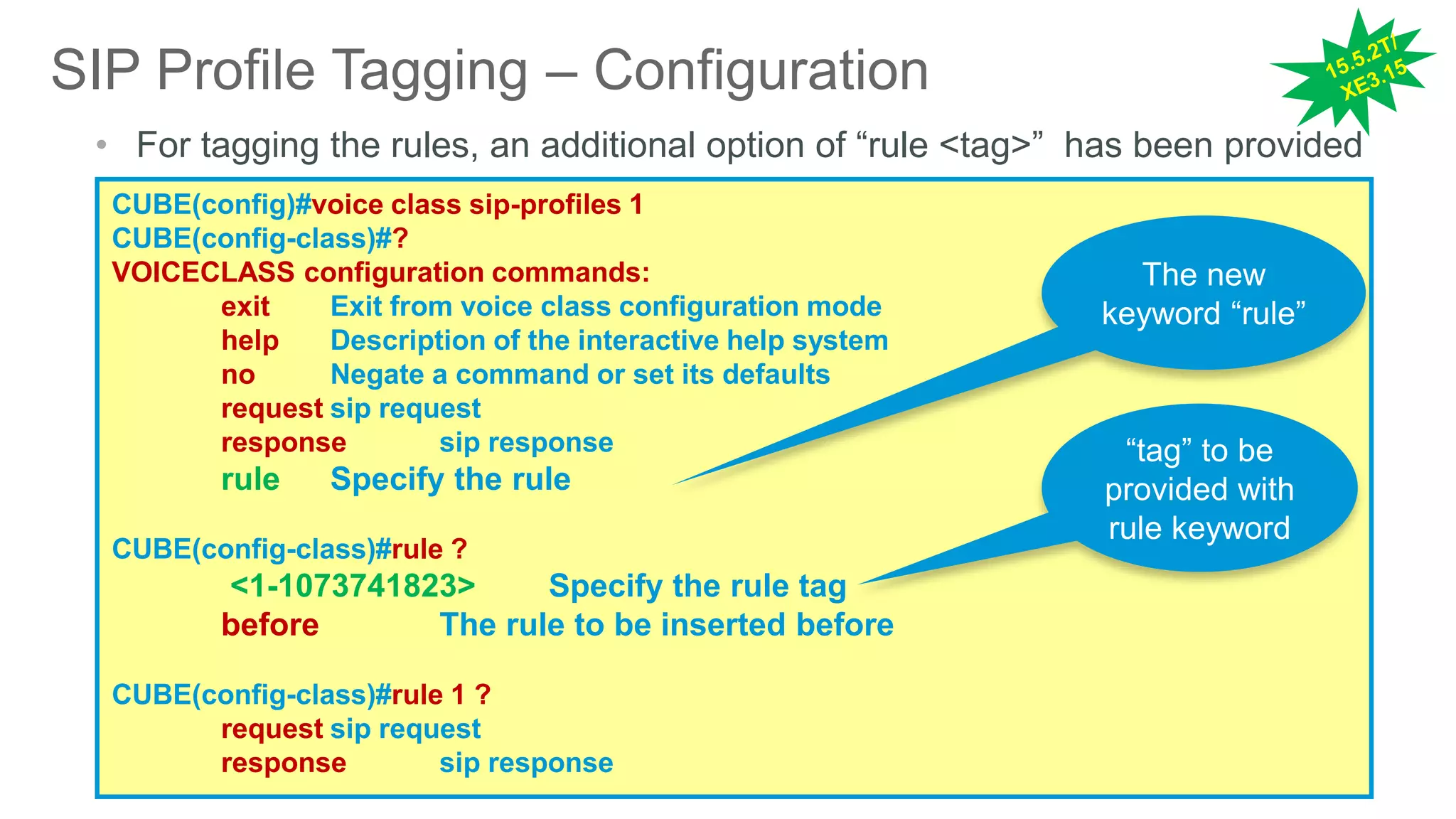 SIP Profile Tagging – Configuration

15.5.2T/ XE3.15

• For tagging the rules, an additional option of “rule <tag>” has been provided

CUBE(config)#voice class sip-profiles 1
CUBE(config-class)#?
VOICECLASS configuration commands:
exit Exit from voice class configuration mode
help Description of the interactive help system
no Negate a command or set its defaults
request sip request
response sip response
rule Specify the rule

CUBE(config-class)#rule ?
<1-1073741823> Specify the rule tag
before The rule to be inserted before

CUBE(config-class)#rule 1 ?
request sip request
response sip response

The new keyword “rule”

“tag” to be provided with rule keyword